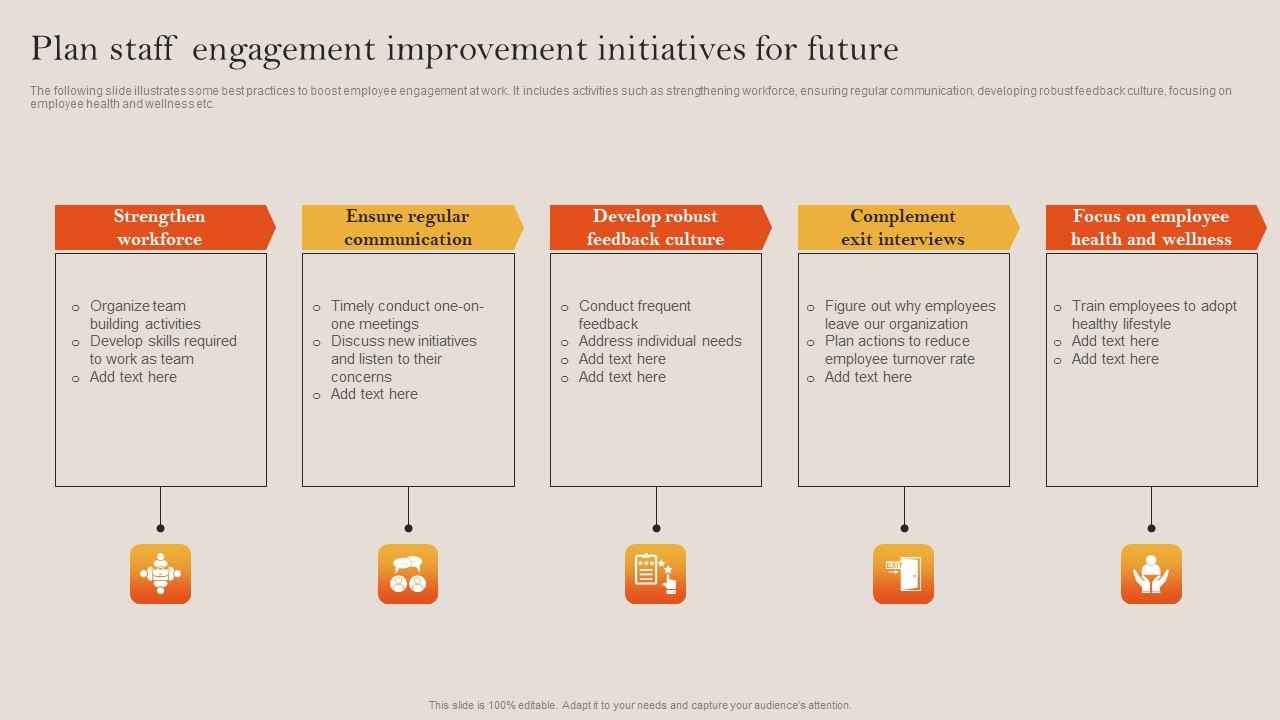 Plan staff engagement improvement initiatives for future

The following slide illustrates some best practices to boost employee engagement at work. It includes activities such as strengthening workforce, ensuring regular communication, developing robust feedback culture, focusing on employee health and wellness etc.

Strengthen workforce

- Organize team building activities
- Develop skills required to work as team
- Add text here

Ensure regular communication

- Timely conduct one-on-one meetings
- Discuss new initiatives and listen to their concerns
- Add text here

Develop robust feedback culture

- Conduct frequent feedback
- Address individual needs
- Add text here
- Add text here

Complement exit interviews

- Figure out why employees leave our organization
- Plan actions to reduce employee turnover rate
- Add text here

Focus on employee health and wellness

- Train employees to adopt healthy lifestyle
- Add text here
- Add text here

EXIT

This slide is 100% editable. Adapt it to your needs and capture your audience's attention.